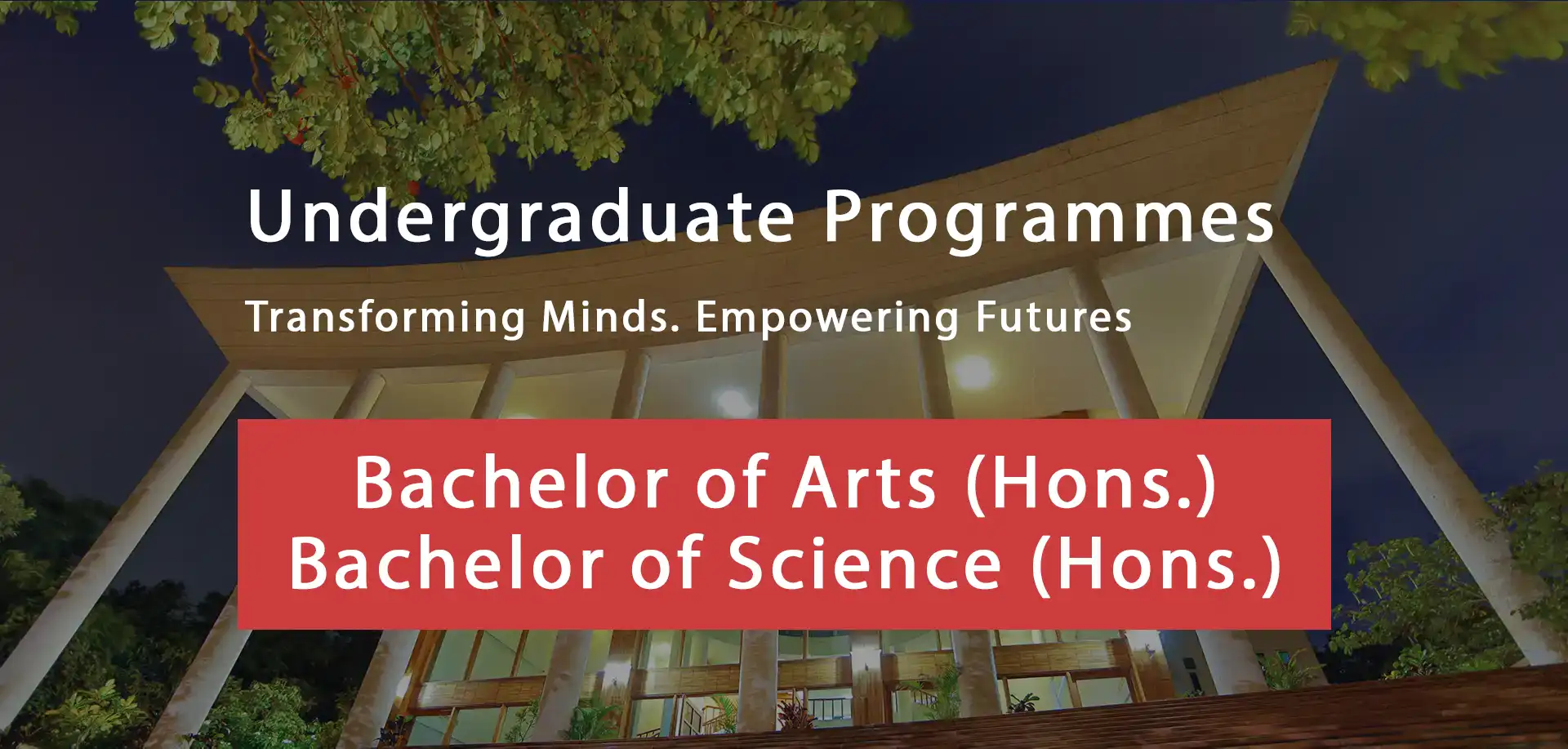 Undergraduate Programmes

Transforming Minds. Empowering Futures

Bachelor of Arts (Hons.)
Bachelor of Science (Hons.)